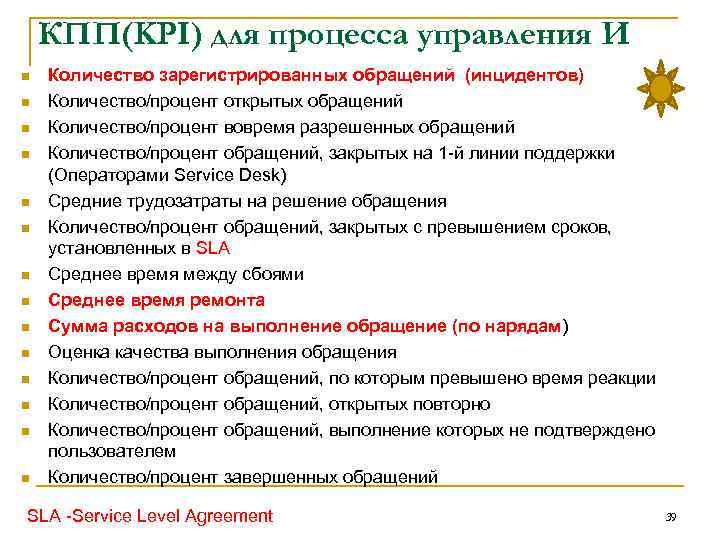 КПП(KPI) для процесса управления И

- Количество зарегистрированных обращений (инцидентов)
- Количество/процент открытых обращений
- Количество/процент вовремя разрешенных обращений
- Количество/процент обращений, закрытых на 1-й линии поддержки (Операторами Service Desk)
- Средние трудозатраты на решение обращения
- Количество/процент обращений, закрытых с превышением сроков, установленных в SLA
- Среднее время между сбоями
- Среднее время ремонта
- Сумма расходов на выполнение обращение (по нарядам)
- Оценка качества выполнения обращения
- Количество/процент обращений, по которым превышено время реакции
- Количество/процент обращений, открытых повторно
- Количество/процент обращений, выполнение которых не подтверждено пользователем
- Количество/процент завершенных обращений

SLA -Service Level Agreement

39